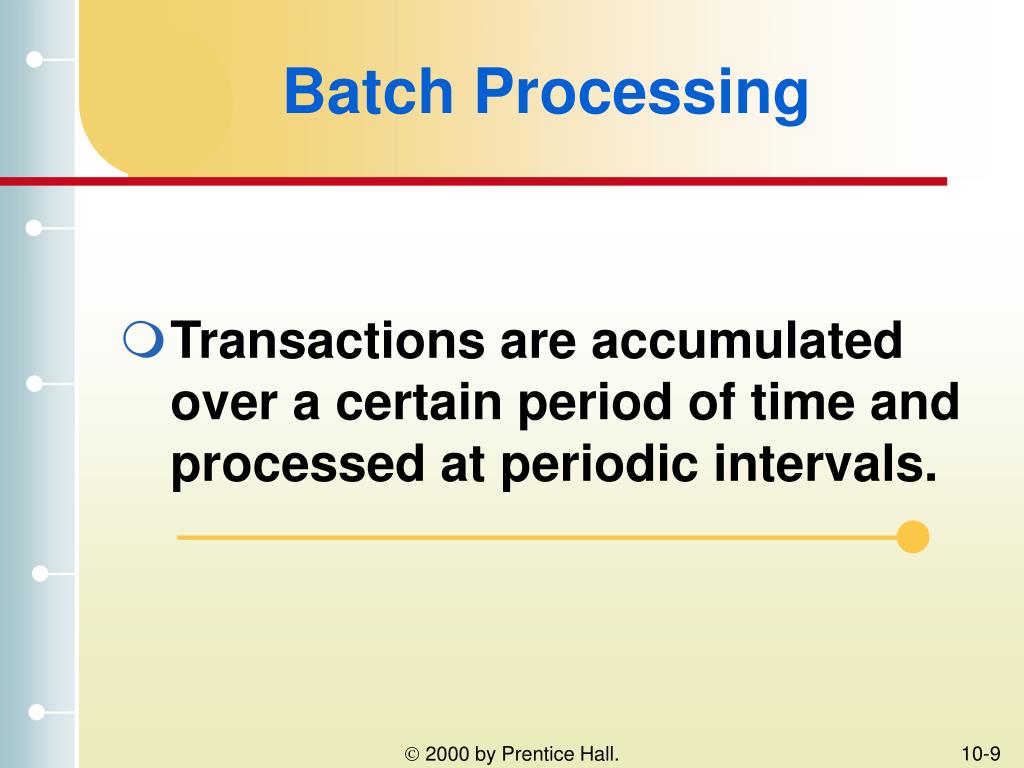 Batch Processing

Transactions are accumulated over a certain period of time and processed at periodic intervals.

© 2000 by Prentice Hall.

10-9